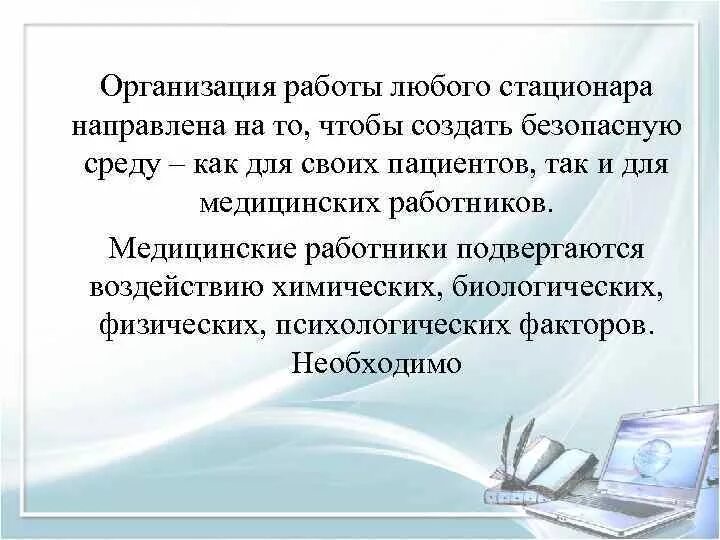 Организация работы любого стационара направлена на то, чтобы создать безопасную среду – как для своих пациентов, так и для медицинских работников.

Медицинские работники подвергаются воздействию химических, биологических, физических, психологических факторов. Необходимо